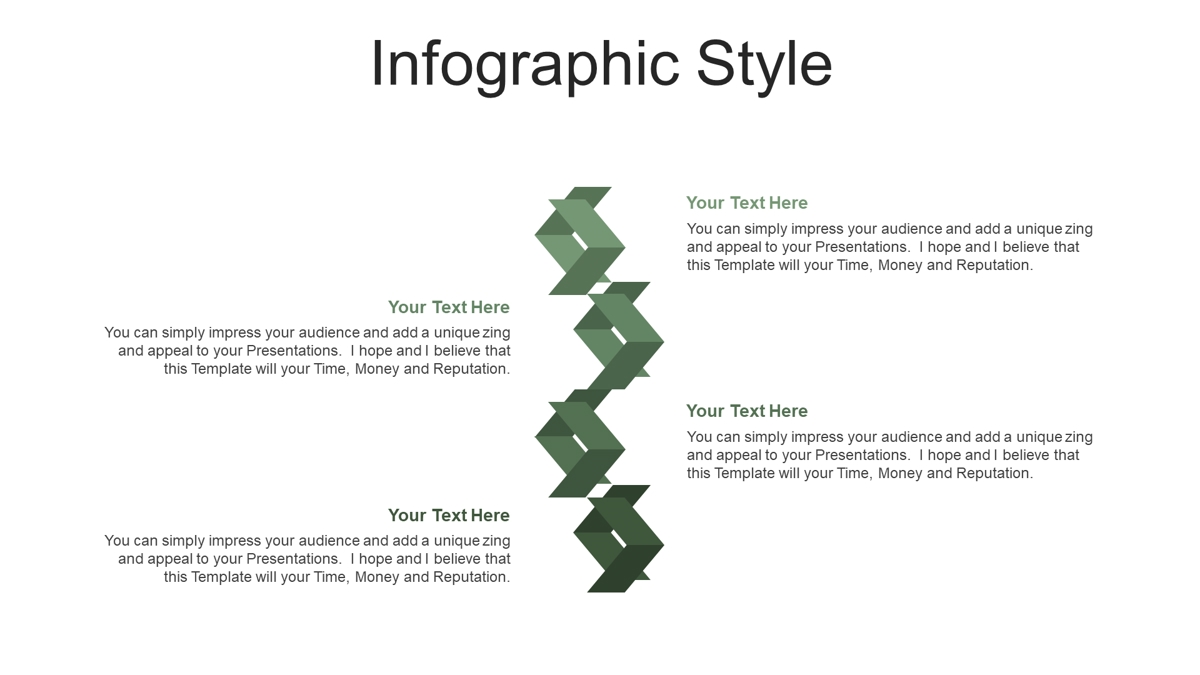 Infographic Style

Your Text Here

You can simply impress your audience and add a unique zing and appeal to your Presentations. I hope and I believe that this Template will your Time, Money and Reputation.

Your Text Here

You can simply impress your audience and add a unique zing and appeal to your Presentations. I hope and I believe that this Template will your Time, Money and Reputation.

Your Text Here

You can simply impress your audience and add a unique zing and appeal to your Presentations. I hope and I believe that this Template will your Time, Money and Reputation.

Your Text Here

You can simply impress your audience and add a unique zing and appeal to your Presentations. I hope and I believe that this Template will your Time, Money and Reputation.